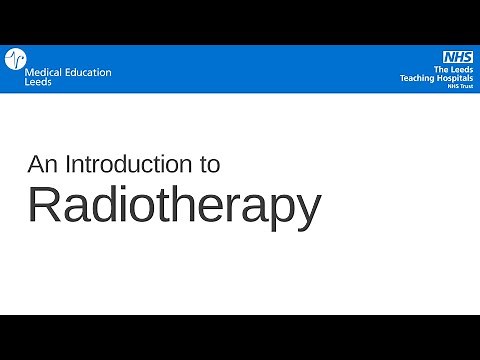 Medical Education Leeds

NHS
The Leeds Teaching Hospitals
NHS Trust

An Introduction to
Radiotherapy